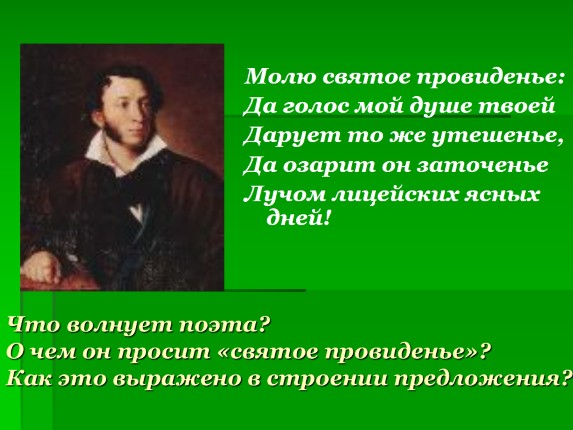 Молю святое провиденье:
Да голос мой душе твоей
Дарует то же утешенье,
Да озарит он заточенье
Лучом лицейских ясных дней!

Что волнует поэта?
О чем он просит «святое провиденье»?
Как это выражено в строении предложения?